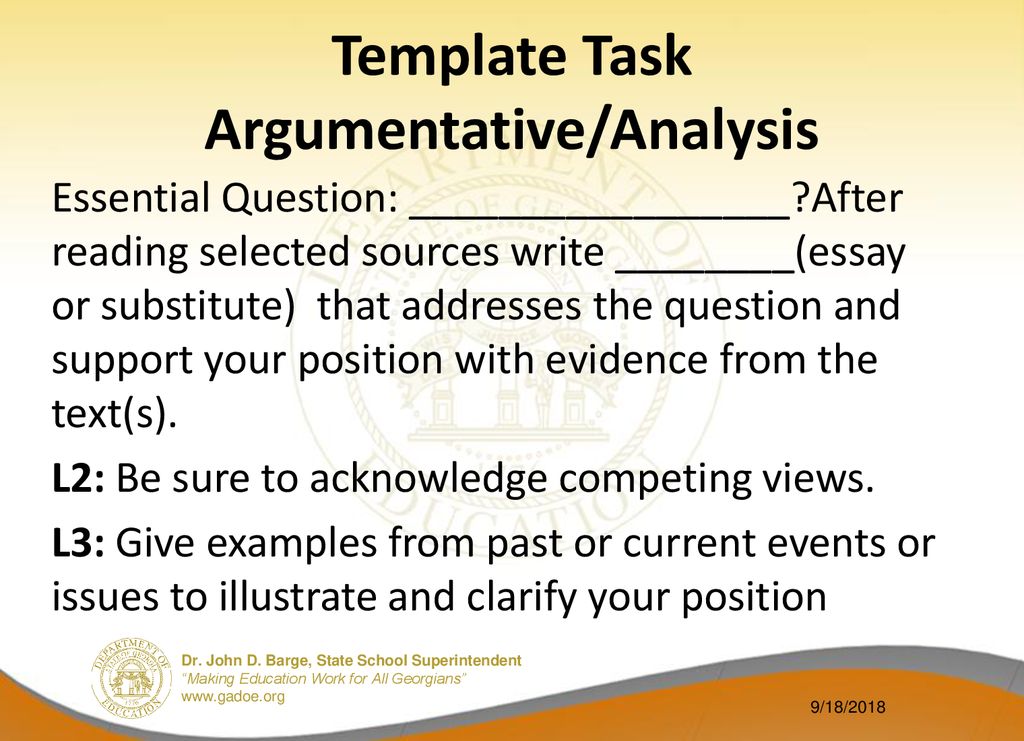 Template Task
Argumentative/Analysis

Essential Question: _________________?After reading selected sources write ________(essay or substitute) that addresses the question and support your position with evidence from the text(s).

L2: Be sure to acknowledge competing views.

L3: Give examples from past or current events or issues to illustrate and clarify your position

DEPARTMENT OF EDUCATION

Dr. John D. Barge, State School Superintendent
"Making Education Work for All Georgians"
www.gadoe.org

9/18/2018